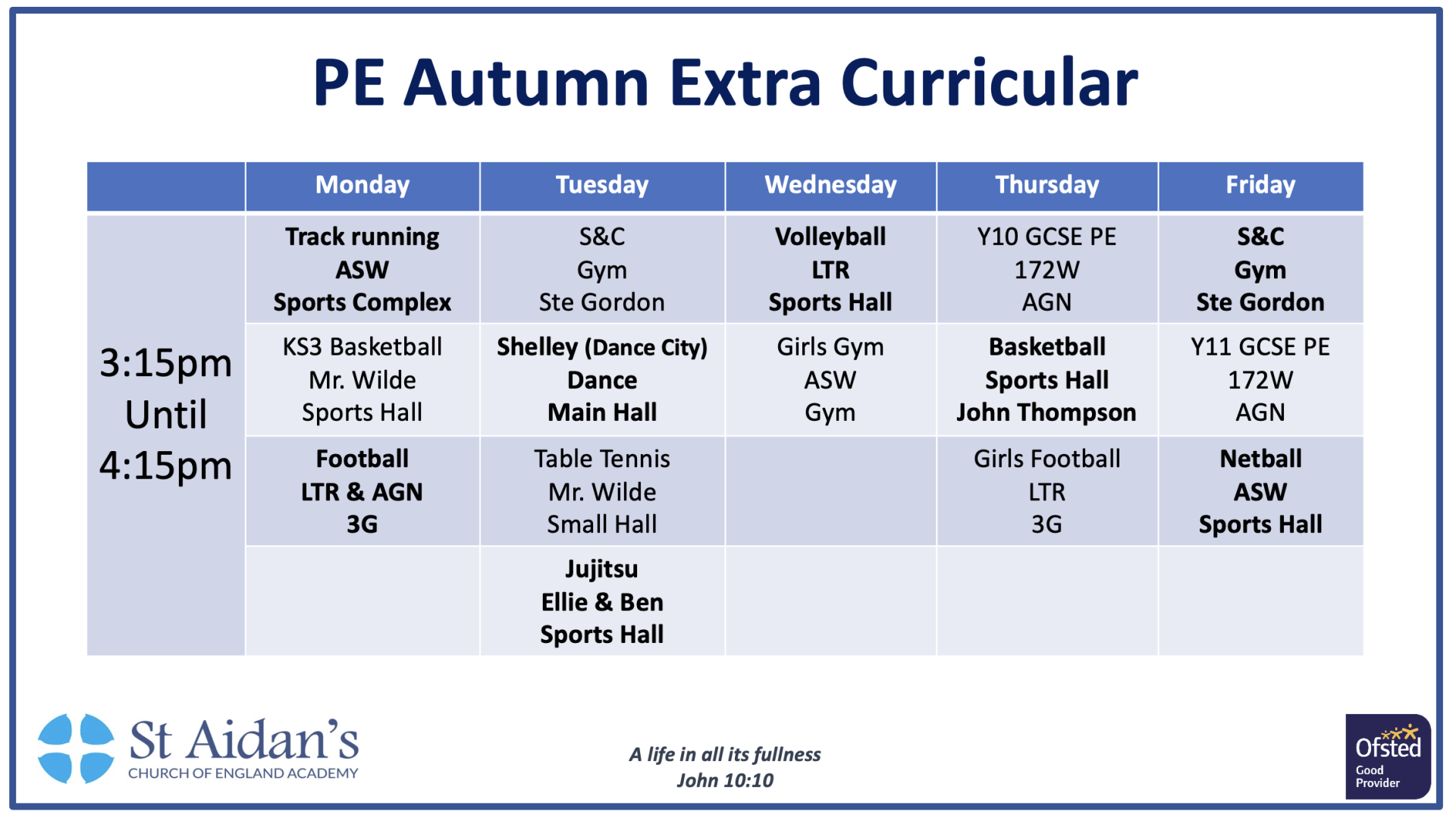 PE Autumn Extra Curricular

| | Monday | Tuesday | Wednesday | Thursday | Friday |
|---|---|---|---|---|---|
| 3:15pm Until 4:15pm | Track running ASW Sports Complex | S&C Gym Ste Gordon | Volleyball LTR Sports Hall | Y10 GCSE PE 172W AGN | S&C Gym Ste Gordon |
| | KS3 Basketball Mr. Wilde Sports Hall | Shelley (Dance City) Dance Main Hall | Girls Gym ASW Gym | Basketball Sports Hall John Thompson | Y11 GCSE PE 172W AGN |
| | Football LTR & AGN 3G | Table Tennis Mr. Wilde Small Hall | | Girls Football LTR 3G | Netball ASW Sports Hall |
| | | Jujitsu Ellie & Ben Sports Hall | | | |

St Aidan's
CHURCH OF ENGLAND ACADEMY

A life in all its fullness
John 10:10

Ofsted
Good Provider